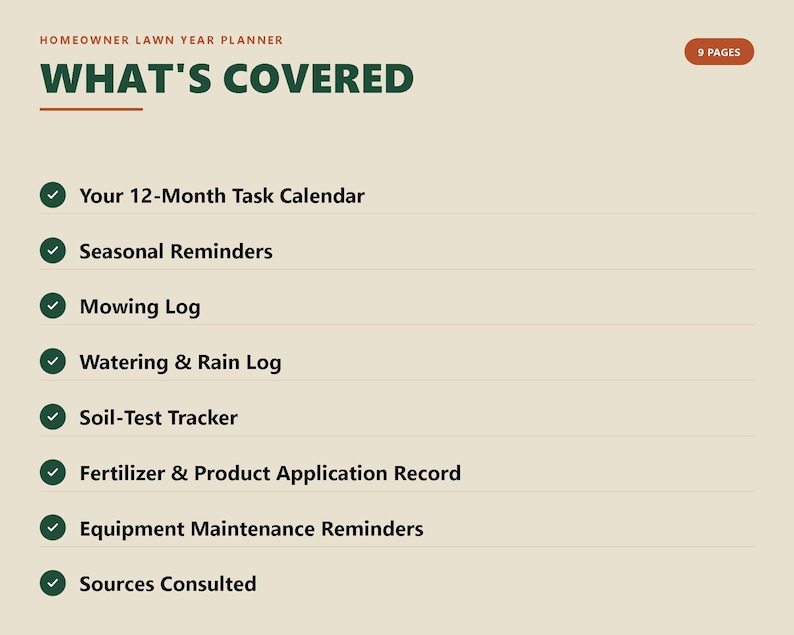 HOMEOWNER LAWN YEAR PLANNER

9 PAGES

WHAT'S COVERED

Your 12-Month Task Calendar

Seasonal Reminders

Mowing Log

Watering & Rain Log

Soil-Test Tracker

Fertilizer & Product Application Record

Equipment Maintenance Reminders

Sources Consulted